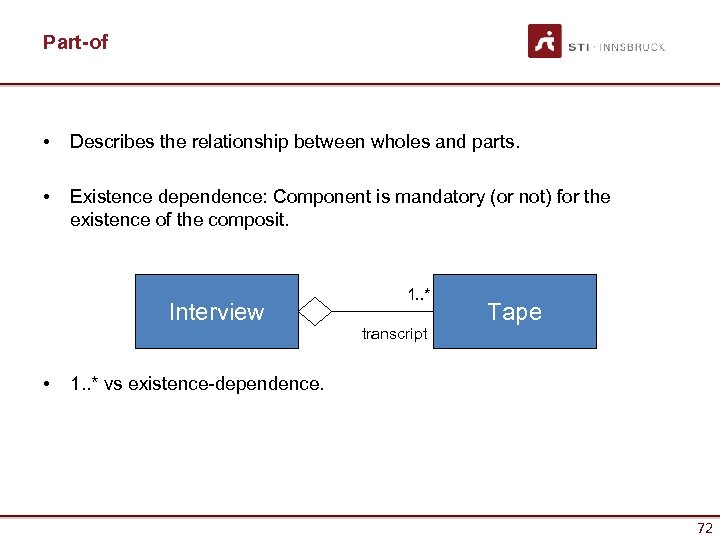 Part-of

STI · INNSBRUCK

• Describes the relationship between wholes and parts.

• Existence dependence: Component is mandatory (or not) for the existence of the composit.

Interview

1..*

transcript

Tape

• 1..* vs existence-dependence.

72